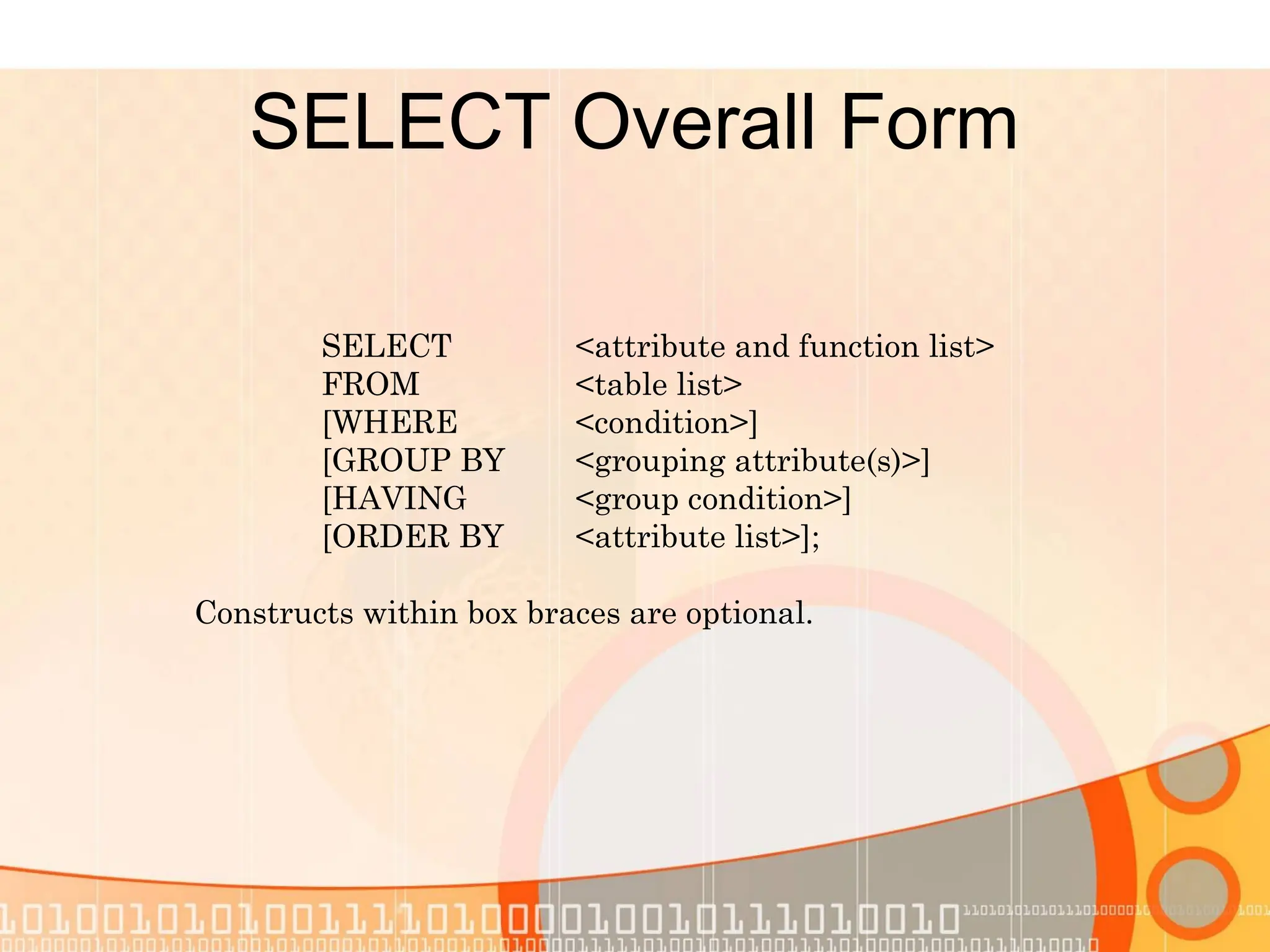 SELECT Overall Form

SELECT <attribute and function list>
FROM <table list>
[WHERE <condition>]
[GROUP BY <grouping attribute(s)>]
[HAVING <group condition>]
[ORDER BY <attribute list>];

Constructs within box braces are optional.